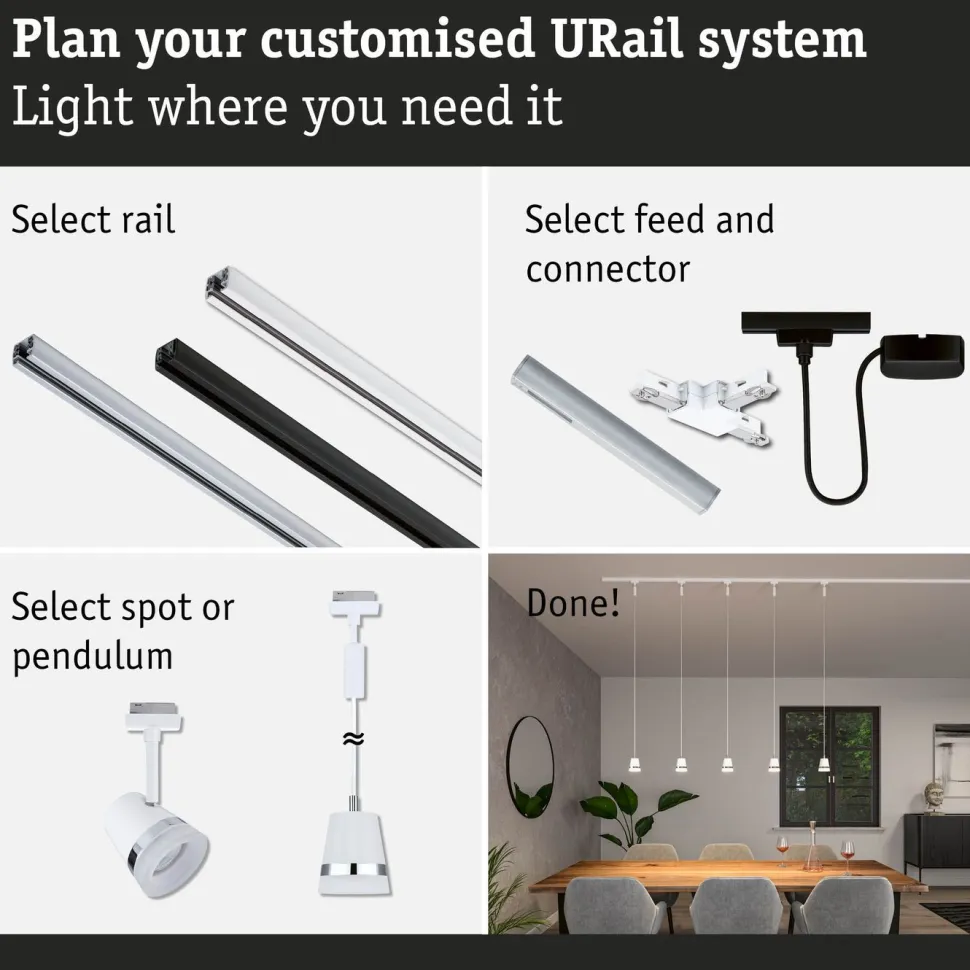 Plan your customised URail system
Light where you need it

Select rail

Select feed and connector

Select spot or pendulum

Done!